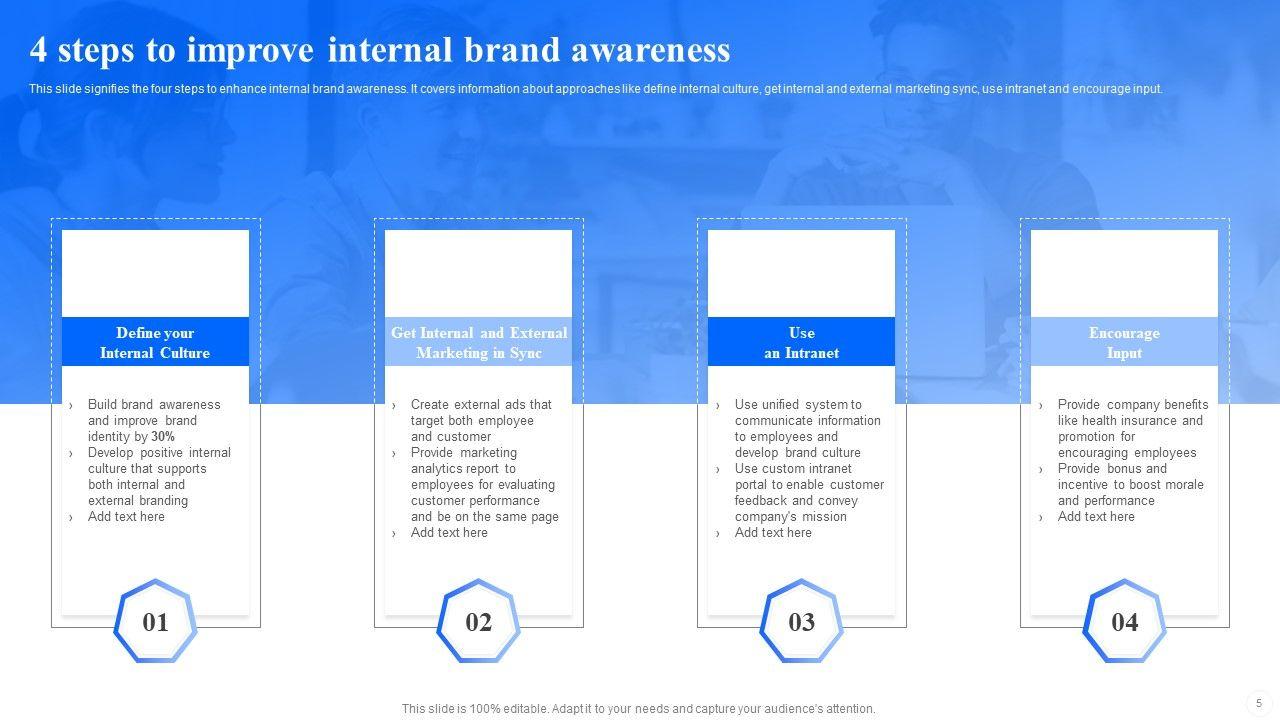 4 steps to improve internal brand awareness

This slide signifies the four steps to enhance internal brand awareness. It covers information about approaches like define internal culture, get internal and external marketing sync, use intranet and encourage input.

Define your Internal Culture

› Build brand awareness and improve brand identity by 30%
› Develop positive internal culture that supports both internal and external branding
› Add text here

01

Get Internal and External Marketing in Sync

› Create external ads that target both employee and customer
› Provide marketing analytics report to employees for evaluating customer performance and be on the same page
› Add text here

02

Use an Intranet

› Use unified system to communicate information to employees and develop brand culture
› Use custom intranet portal to enable customer feedback and convey company's mission
› Add text here

03

Encourage Input

› Provide company benefits like health insurance and promotion for encouraging employees
› Provide bonus and incentive to boost morale and performance
› Add text here

04

This slide is 100% editable. Adapt it to your needs and capture your audience's attention.

5